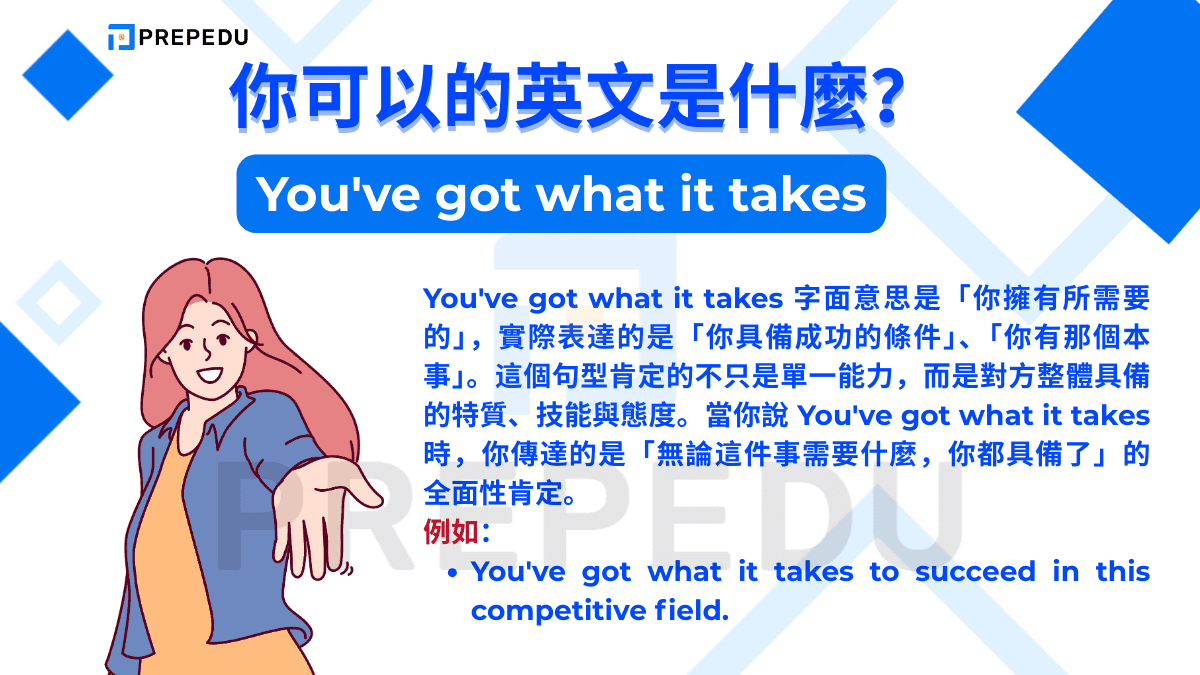 PREPEDU

你可以的英文是什麼?

You've got what it takes

You've got what it takes 字面意思是「你擁有所需要的」，實際表達的是「你具備成功的條件」、「你有那個本事」。這個句型肯定的不只是單一能力，而是對方整體具備的特質、技能與態度。當你說 You've got what it takes 時，你傳達的是「無論這件事需要什麼，你都具備了」的全面性肯定。

例如：

• You've got what it takes to succeed in this competitive field.

PREPEDU